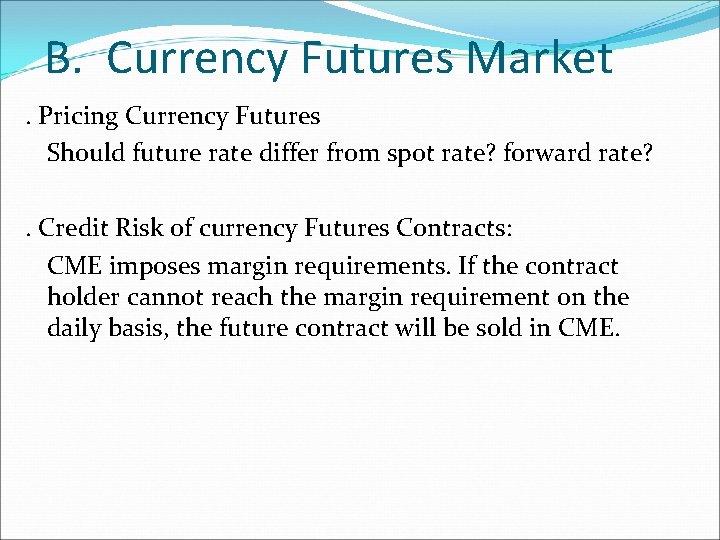 B. Currency Futures Market

. Pricing Currency Futures

Should future rate differ from spot rate? forward rate?

. Credit Risk of currency Futures Contracts:

CME imposes margin requirements. If the contract holder cannot reach the margin requirement on the daily basis, the future contract will be sold in CME.